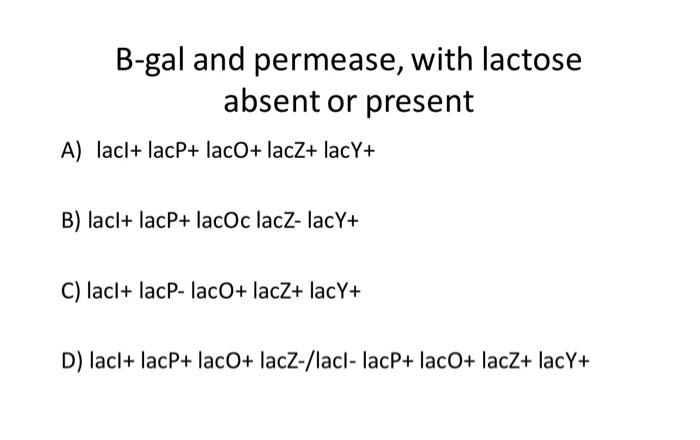 B-gal and permease, with lactose absent or present

A) lacI+ lacP+ lacO+ lacZ+ lacY+

B) lacI+ lacP+ lacOc lacZ- lacY+

C) lacI+ lacP- lacO+ lacZ+ lacY+

D) lacI+ lacP+ lacO+ lacZ-/lacI- lacP+ lacO+ lacZ+ lacY+